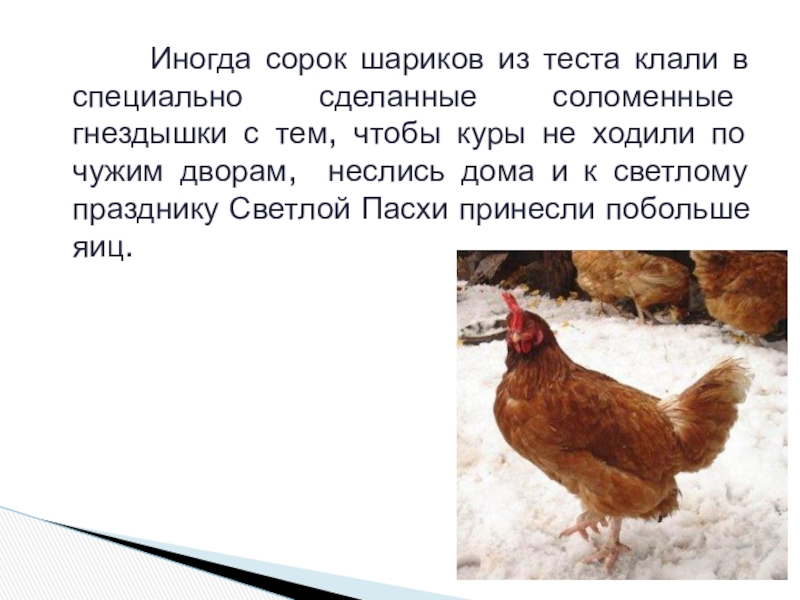 Иногда сорок шариков из теста клали в специально сделанные соломенные гнездышки с тем, чтобы куры не ходили по чужим дворам, неслись дома и к светлому празднику Светлой Пасхи принесли побольше яиц.